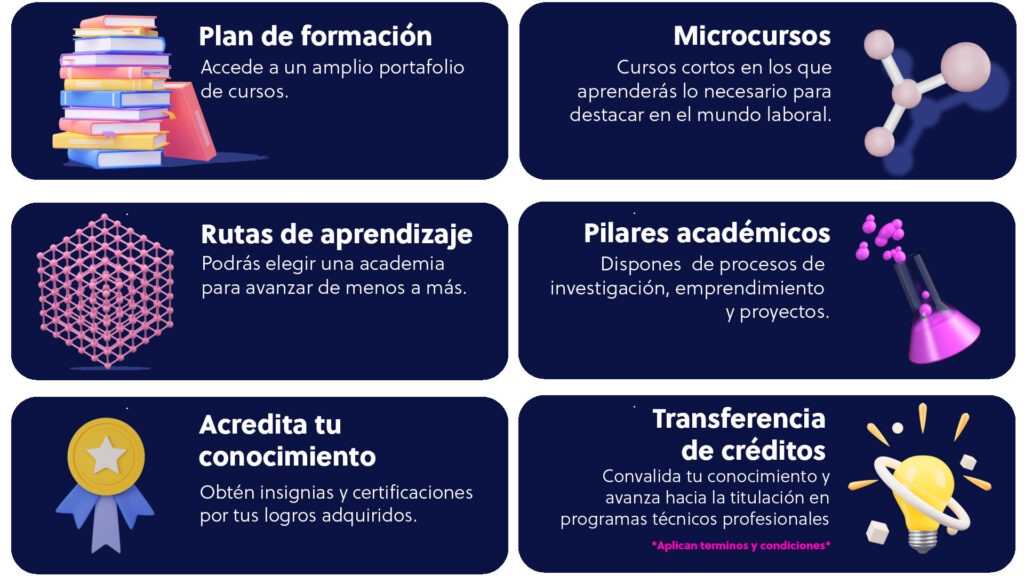 Plan de formación
Accede a un amplio portafolio de cursos.

Microcursos
Cursos cortos en los que aprenderás lo necesario para destacar en el mundo laboral.

Rutas de aprendizaje
Podrás elegir una academia para avanzar de menos a más.

Pilares académicos
Dispones de procesos de investigación, emprendimiento y proyectos.

Acredita tu conocimiento
Obtén insignias y certificaciones por tus logros adquiridos.

Transferencia de créditos
Convalida tu conocimiento y avanza hacia la titulación en programas técnicos profesionales
*Aplican terminos y condiciones*